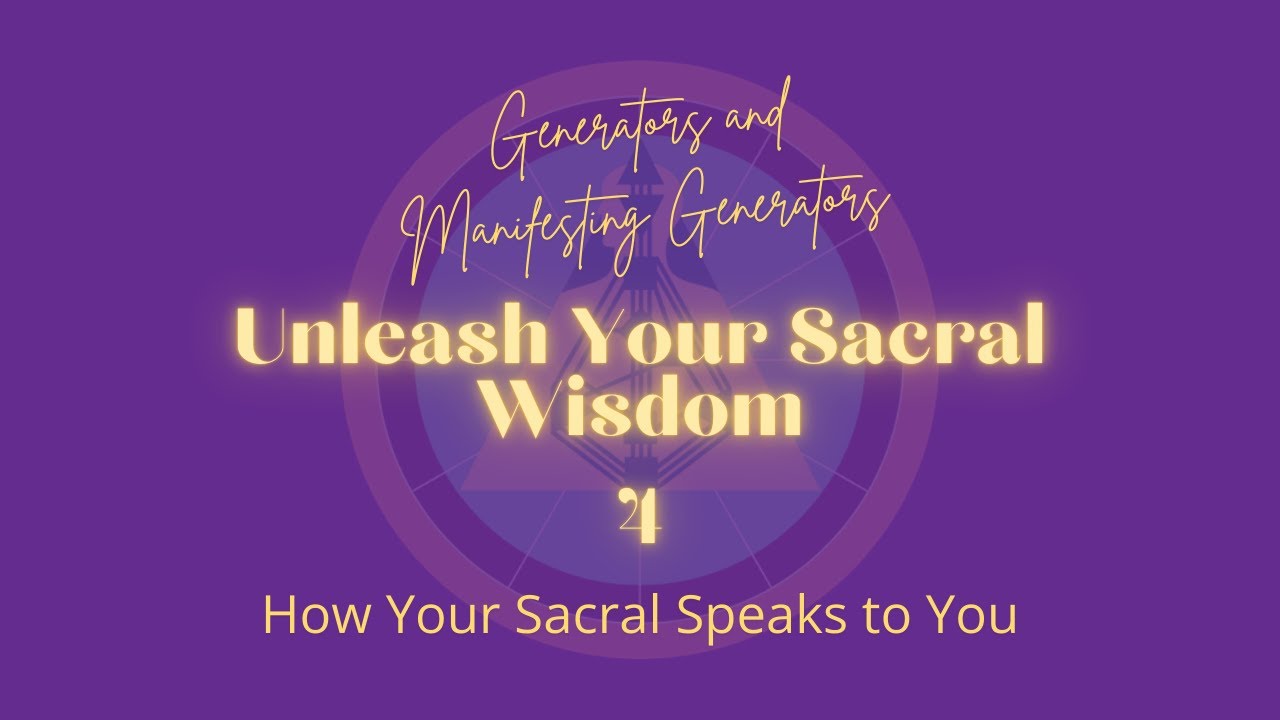 Generators and Manifesting Generators

Unleash Your Sacral Wisdom

4

How Your Sacral Speaks to You